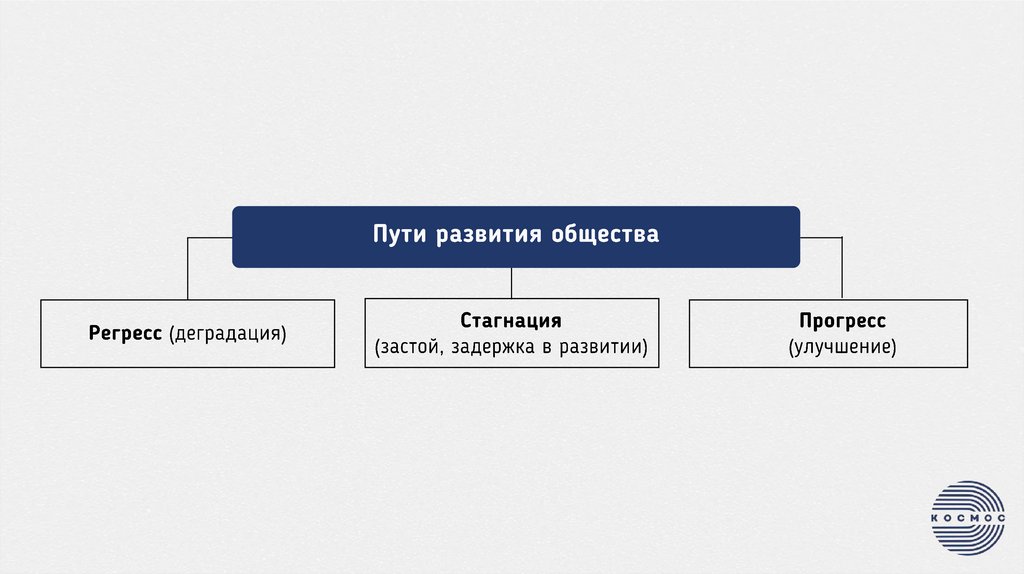 Пути развития общества

Регресс (деградация)

Стагнация
(застой, задержка в развитии)

Прогресс
(улучшение)

КОСМОС